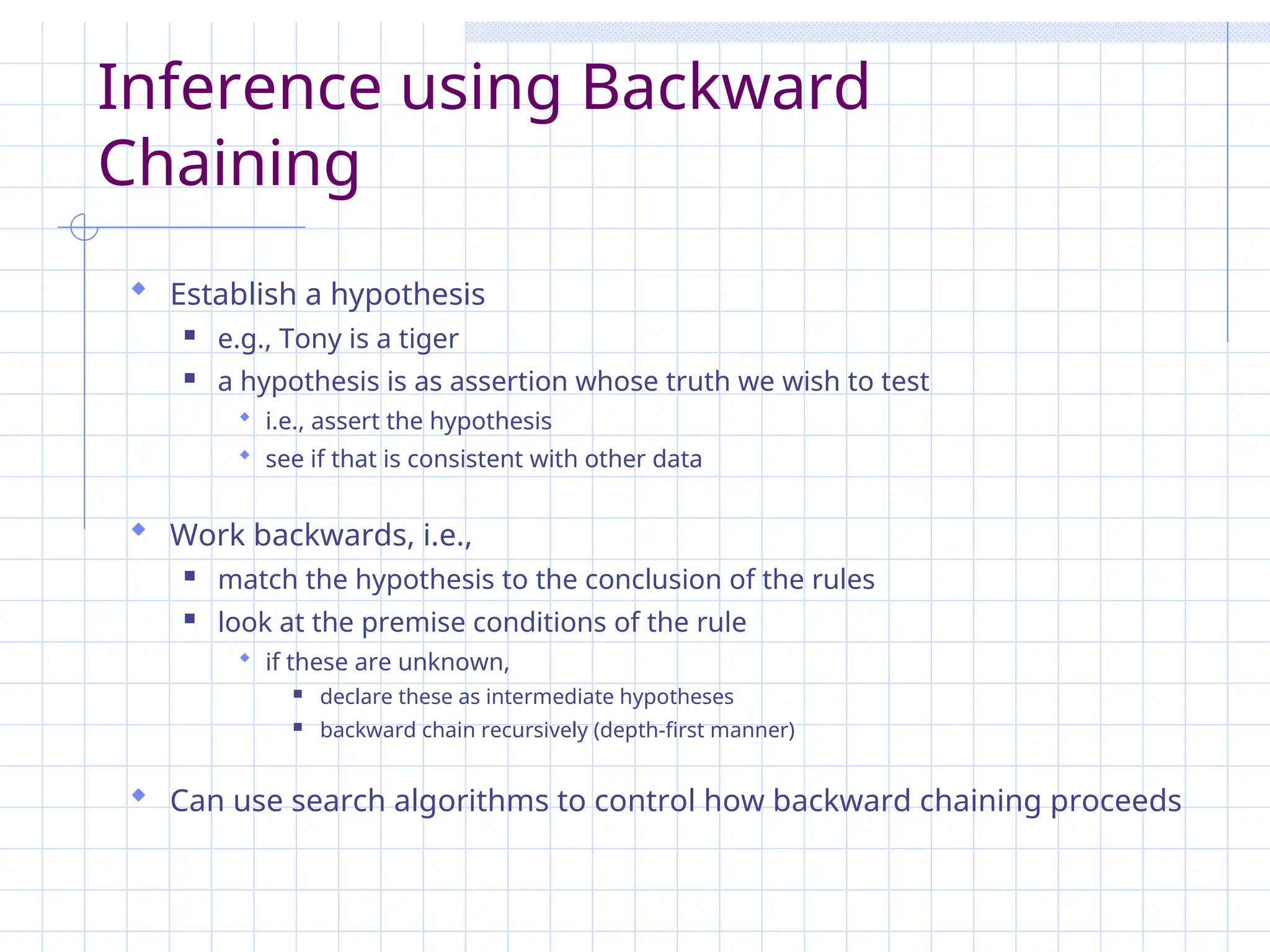 Inference using Backward Chaining

Establish a hypothesis
e.g., Tony is a tiger
a hypothesis is as assertion whose truth we wish to test
i.e., assert the hypothesis
see if that is consistent with other data

Work backwards, i.e.,
match the hypothesis to the conclusion of the rules
look at the premise conditions of the rule
if these are unknown,
declare these as intermediate hypotheses
backward chain recursively (depth-first manner)

Can use search algorithms to control how backward chaining proceeds